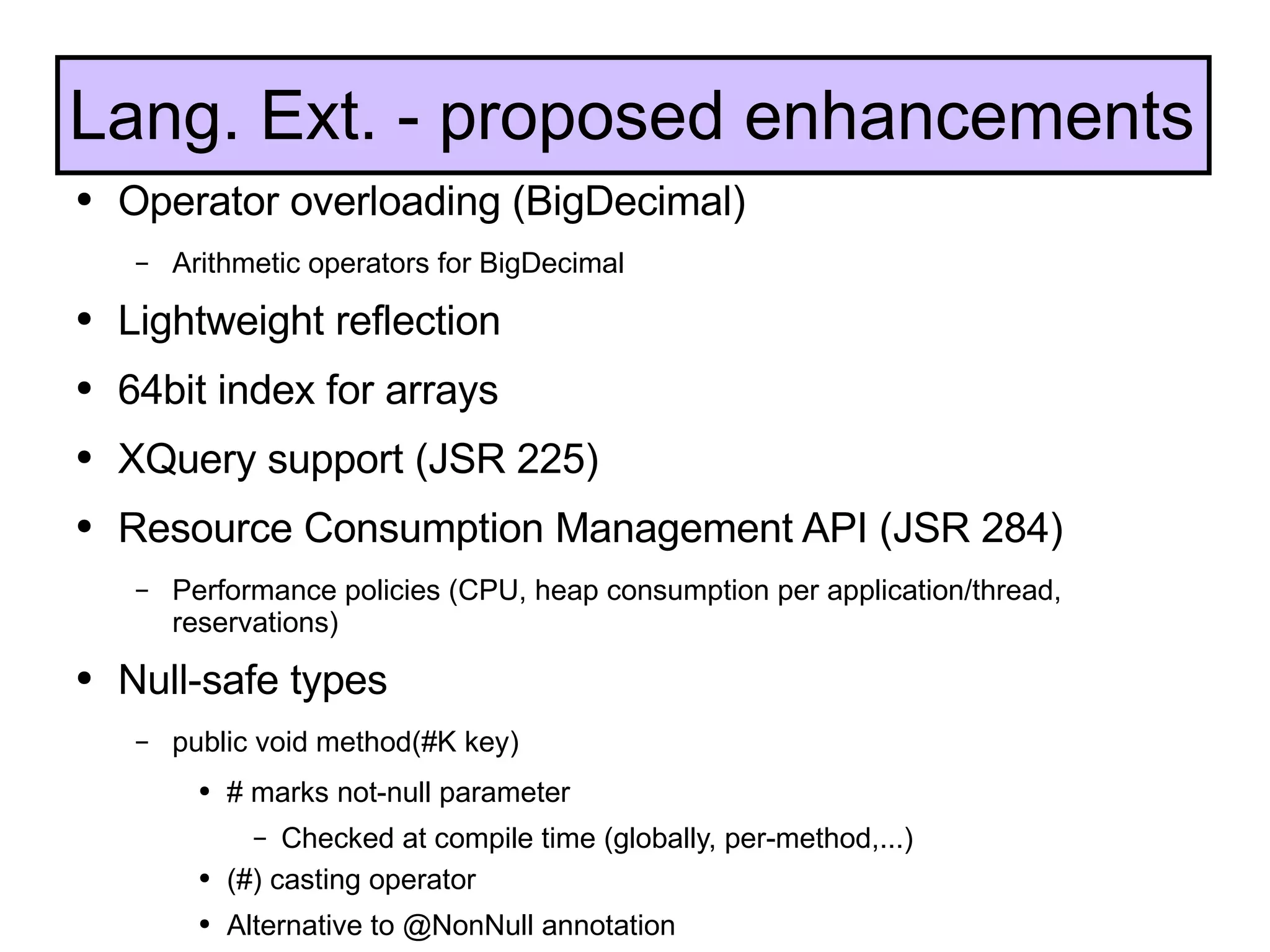 Lang. Ext. - proposed enhancements

• Operator overloading (BigDecimal)
  – Arithmetic operators for BigDecimal
• Lightweight reflection
• 64bit index for arrays
• XQuery support (JSR 225)
• Resource Consumption Management API (JSR 284)
  – Performance policies (CPU, heap consumption per application/thread, reservations)
• Null-safe types
  – public void method(#K key)
    • # marks not-null parameter
      – Checked at compile time (globally, per-method,...)
    • (#) casting operator
    • Alternative to @NonNull annotation